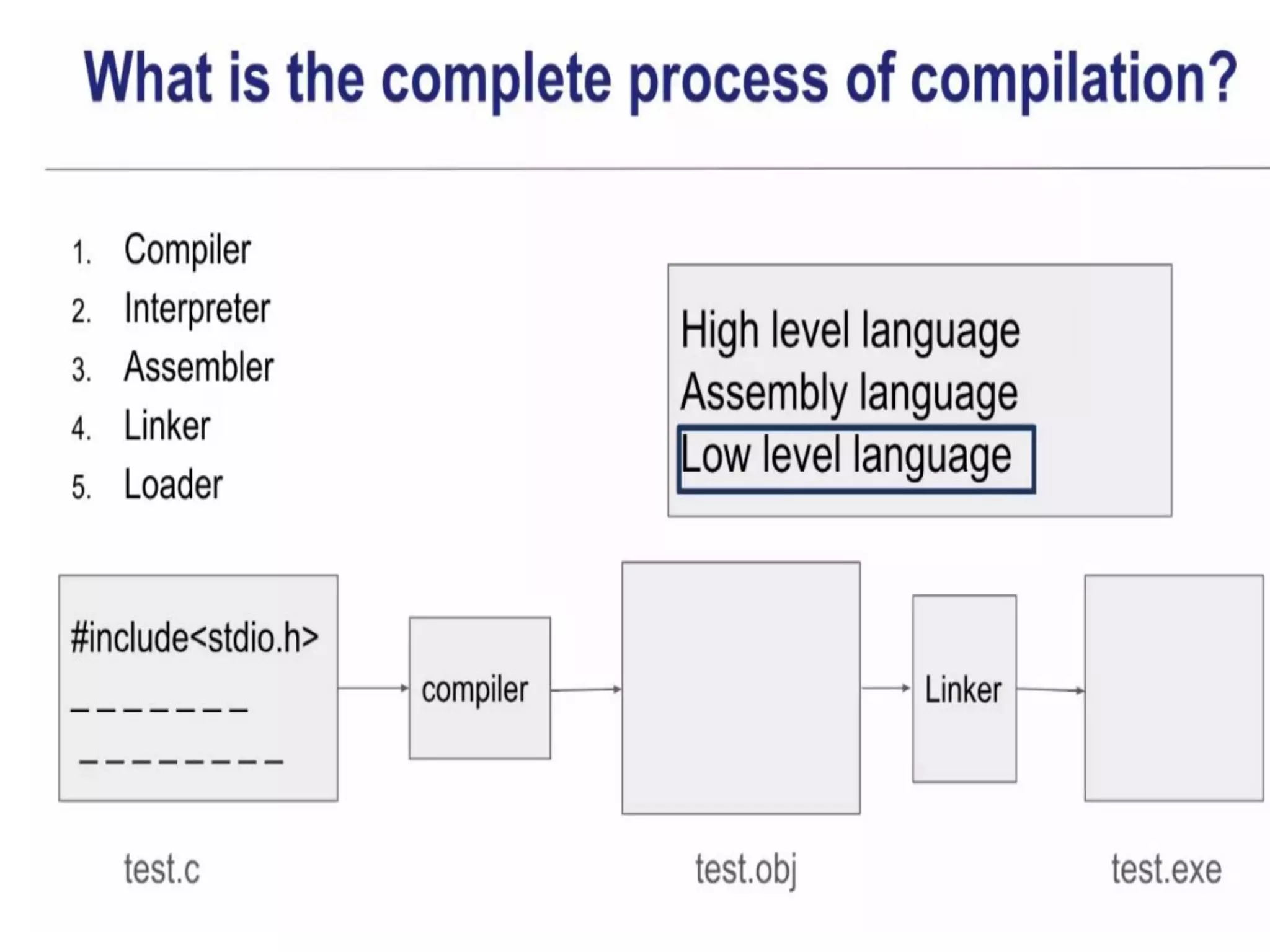 What is the complete process of compilation?

1. Compiler
2. Interpreter
3. Assembler
4. Linker
5. Loader

High level language
Assembly language
Low level language

#include<stdio.h>
_ _ _ _ _ _ _
_ _ _ _ _ _ _ _

compiler

Linker

test.c

test.obj

test.exe